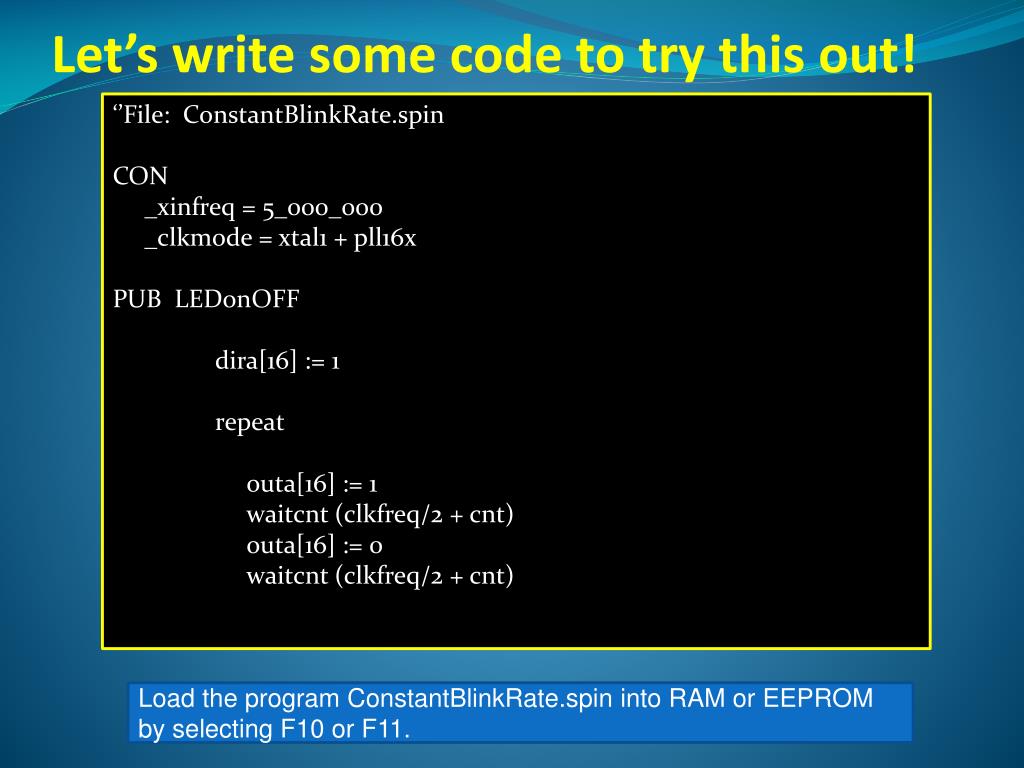 Let’s write some code to try this out!

‘’File: ConstantBlinkRate.spin

CON
_xinfreq = 5_000_000
_clkmode = xtal1 + pll16x

PUB LEDonOFF

dira[16] := 1

repeat

outa[16] := 1
waitcnt (clkfreq/2 + cnt)
outa[16] := 0
waitcnt (clkfreq/2 + cnt)

Load the program ConstantBlinkRate.spin into RAM or EEPROM by selecting F10 or F11.